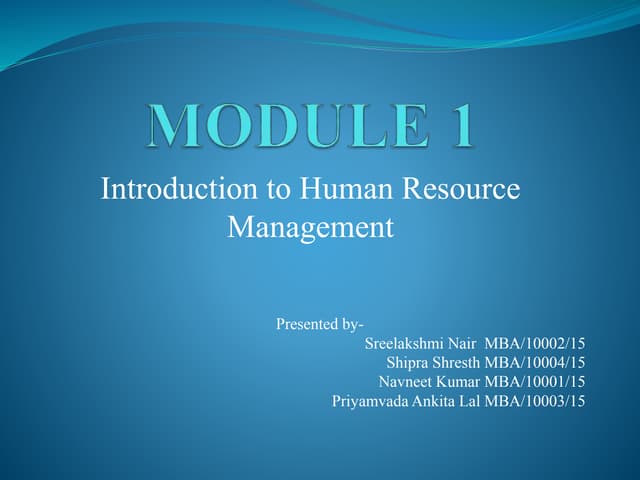 MODULE 1

Introduction to Human Resource Management

Presented by-
Sreelakshmi Nair MBA/10002/15
Shipra Shresth MBA/10004/15
Navneet Kumar MBA/10001/15
Priyamvada Ankita Lal MBA/10003/15